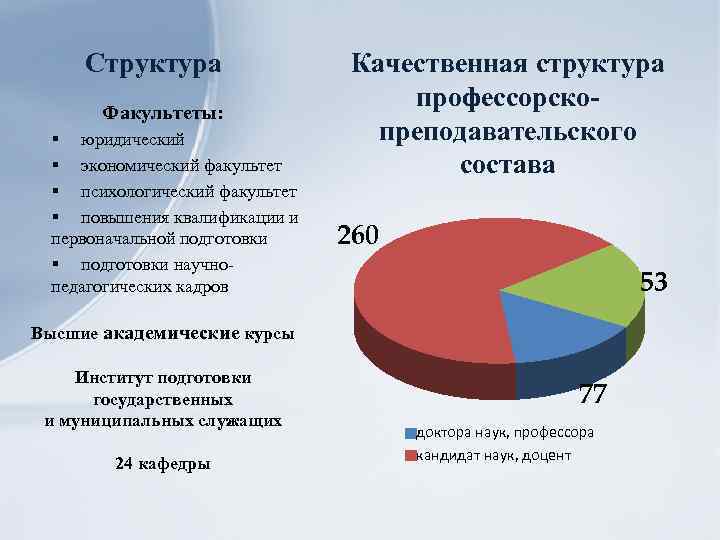 Структура

Факультеты:
▪ юридический
▪ экономический факультет
▪ психологический факультет
▪ повышения квалификации и первоначальной подготовки
▪ подготовки научно-педагогических кадров

Высшие академические курсы

Институт подготовки государственных и муниципальных служащих

24 кафедры

Качественная структура профессорско-преподавательского состава

260

53

77

доктора наук, профессора
кандидат наук, доцент